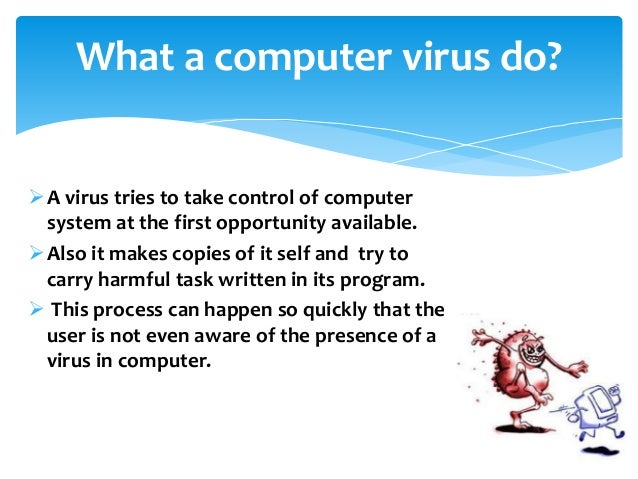 What a computer virus do?

➢ A virus tries to take control of computer system at the first opportunity available.

➢ Also it makes copies of it self and try to carry harmful task written in its program.

➢ This process can happen so quickly that the user is not even aware of the presence of a virus in computer.